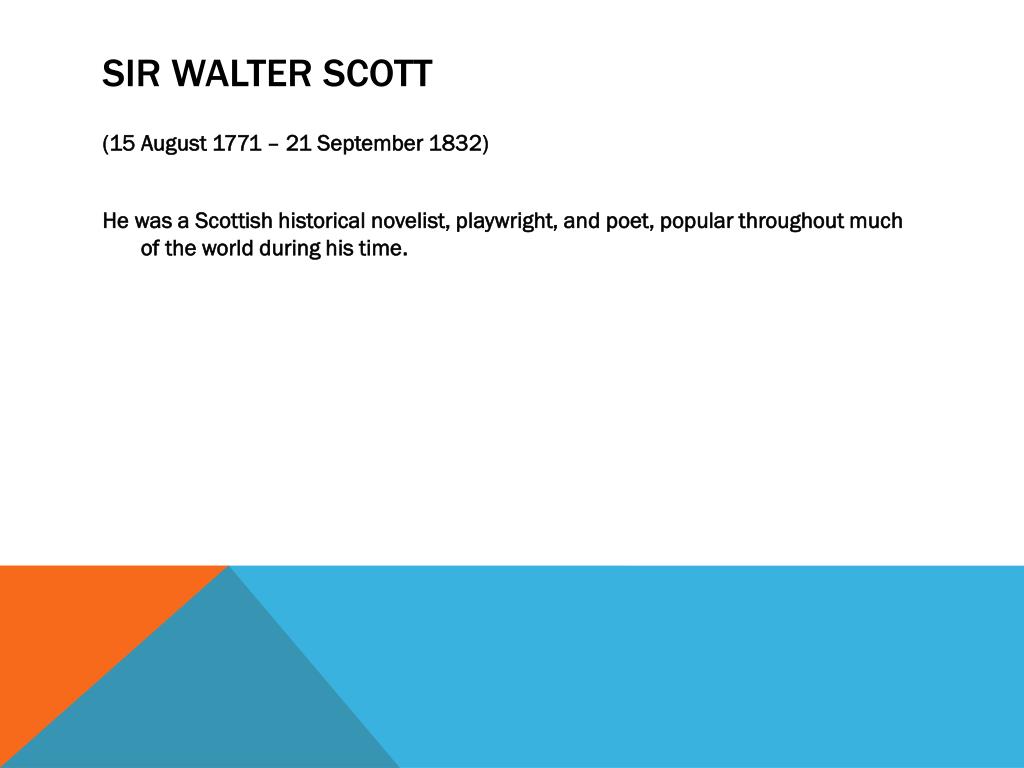 SIR WALTER SCOTT

(15 August 1771 – 21 September 1832)

He was a Scottish historical novelist, playwright, and poet, popular throughout much of the world during his time.